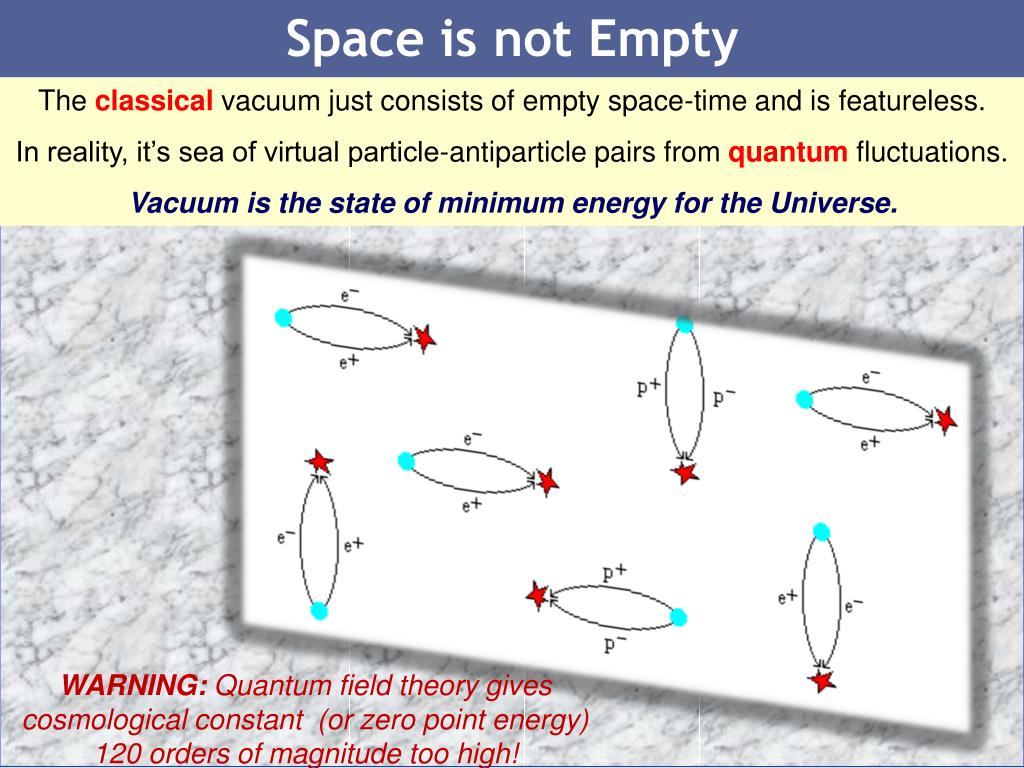 Space is not Empty

The classical vacuum just consists of empty space-time and is featureless.

In reality, it's sea of virtual particle-antiparticle pairs from quantum fluctuations.

Vacuum is the state of minimum energy for the Universe.

$e^-$
$e^+$

$p^+$
$p^-$

$e^-$
$e^+$

$e^-$
$e^+$

$e^-$
$e^+$

$p^+$
$p^-$

$e^+$
$e^-$

WARNING: Quantum field theory gives cosmological constant (or zero point energy) 120 orders of magnitude too high!